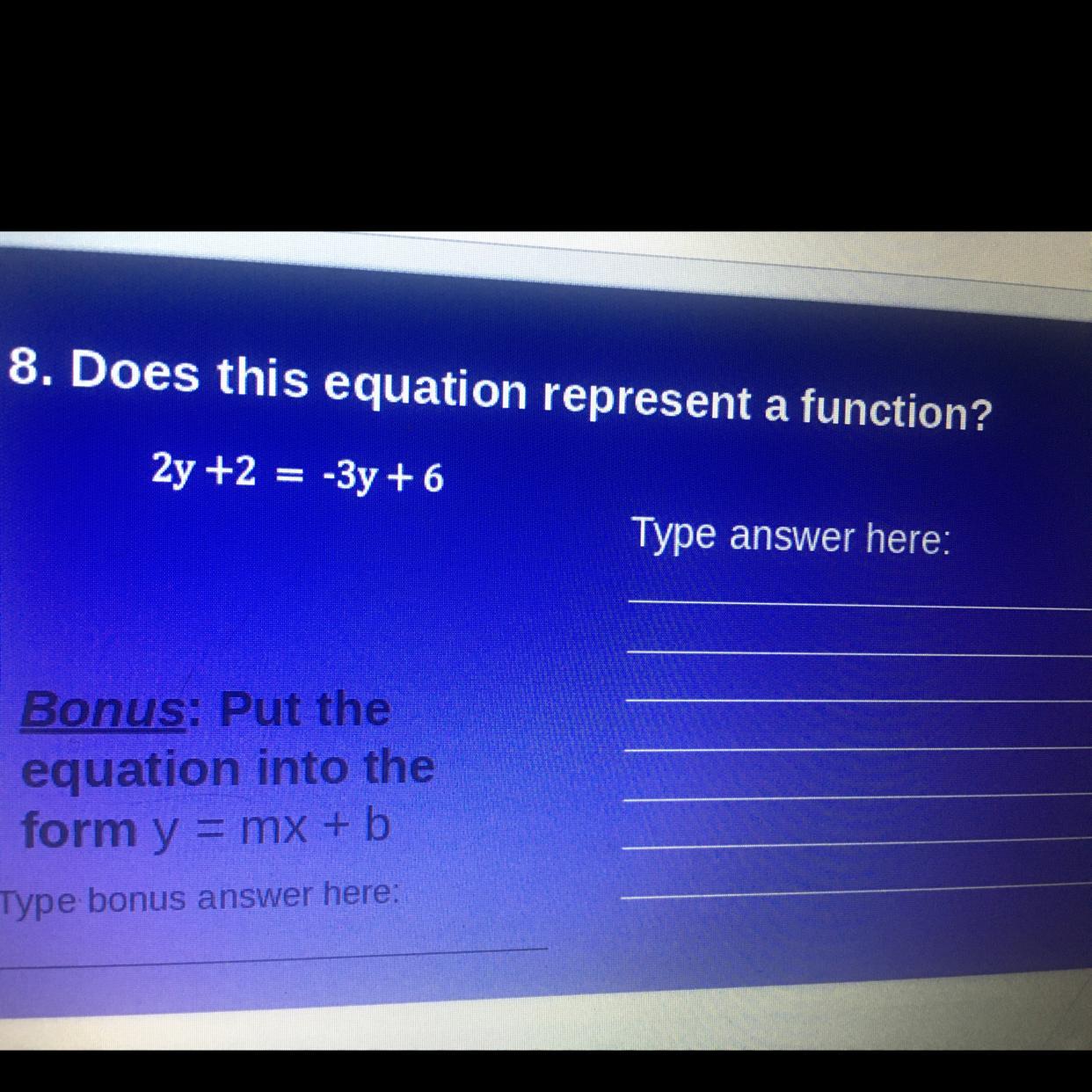 8. Does this equation represent a function?

$2y + 2 = -3y + 6$

Type answer here:

Bonus: Put the equation into the form $y = mx + b$

Type bonus answer here: